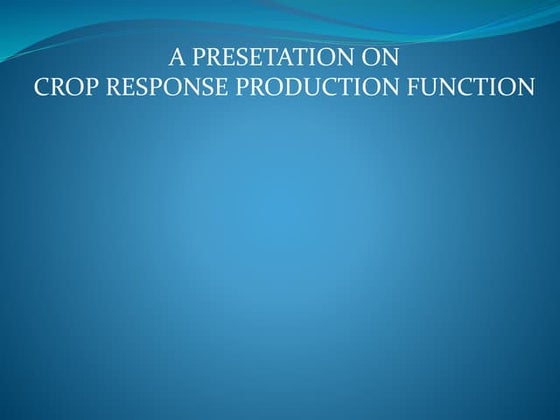 A PRESETATION ON
CROP RESPONSE PRODUCTION FUNCTION